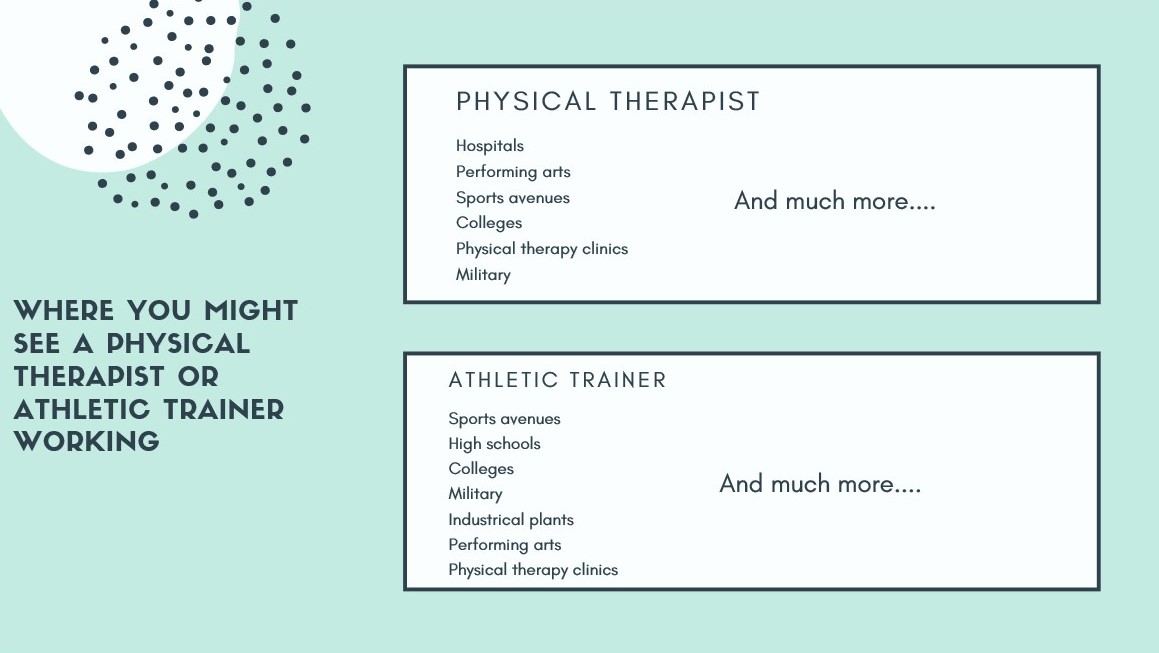 WHERE YOU MIGHT SEE A PHYSICAL THERAPIST OR ATHLETIC TRAINER WORKING

PHYSICAL THERAPIST

Hospitals
Performing arts
Sports avenues
Colleges
Physical therapy clinics
Military

And much more....

ATHLETIC TRAINER

Sports avenues
High schools
Colleges
Military
Industrical plants
Performing arts
Physical therapy clinics

And much more....